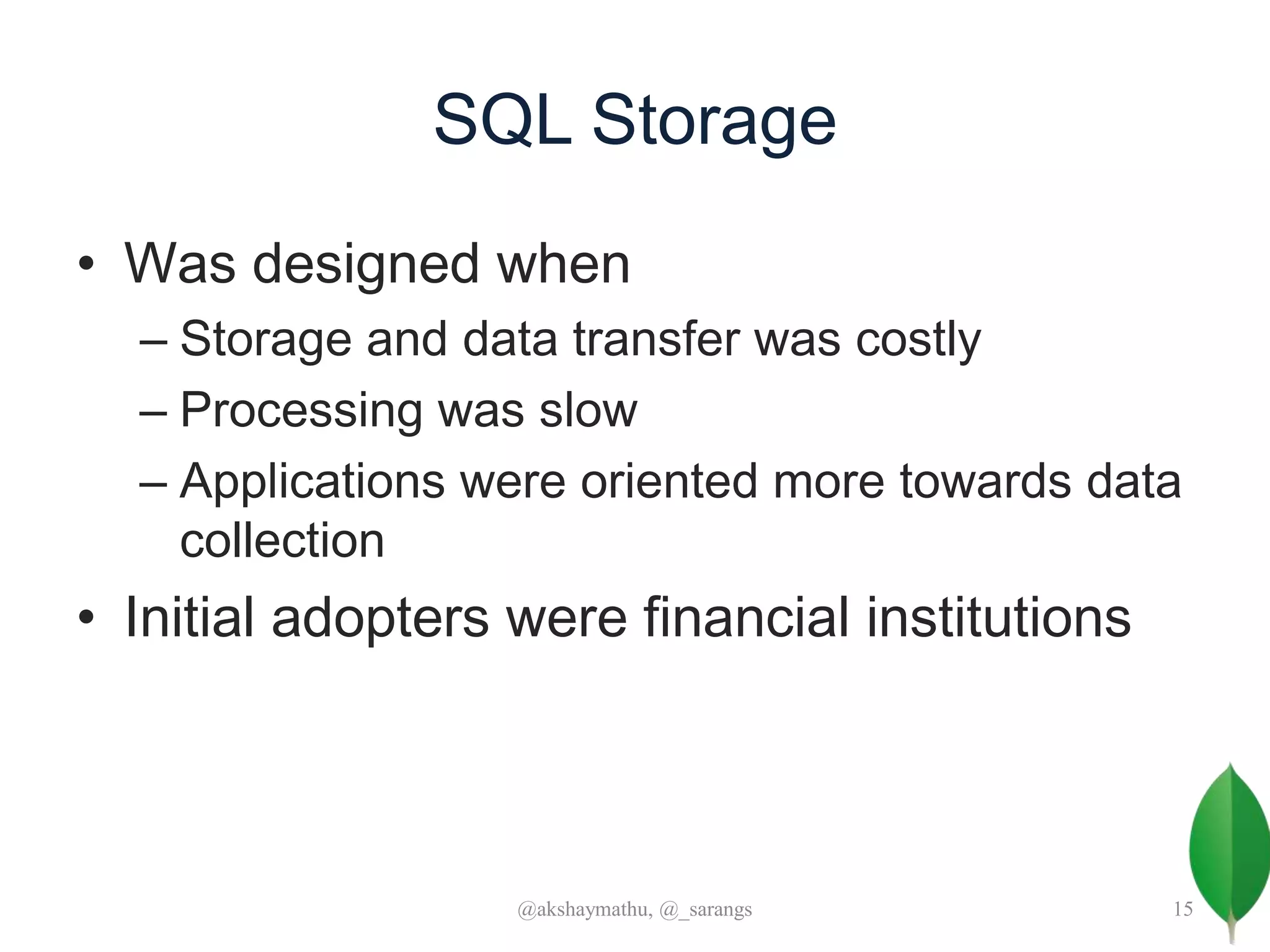 SQL Storage

• Was designed when
– Storage and data transfer was costly
– Processing was slow
– Applications were oriented more towards data collection
• Initial adopters were financial institutions

@akshaymathu, @_sarangs

15